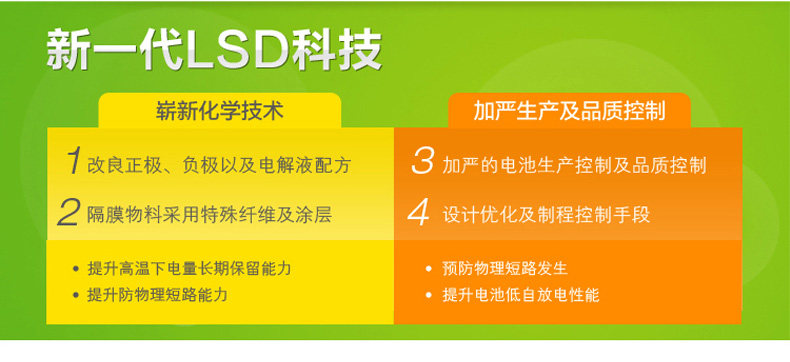 新一代LSD科技

崭新化学技术

1 改良正极、负极以及电解液配方

2 隔膜物料采用特殊纤维及涂层

• 提升高温下电量长期保留能力
• 提升防物理短路能力

加严生产及品质控制

3 加严的电池生产控制及品质控制

4 设计优化及制程控制手段

• 预防物理短路发生
• 提升电池低自放电性能